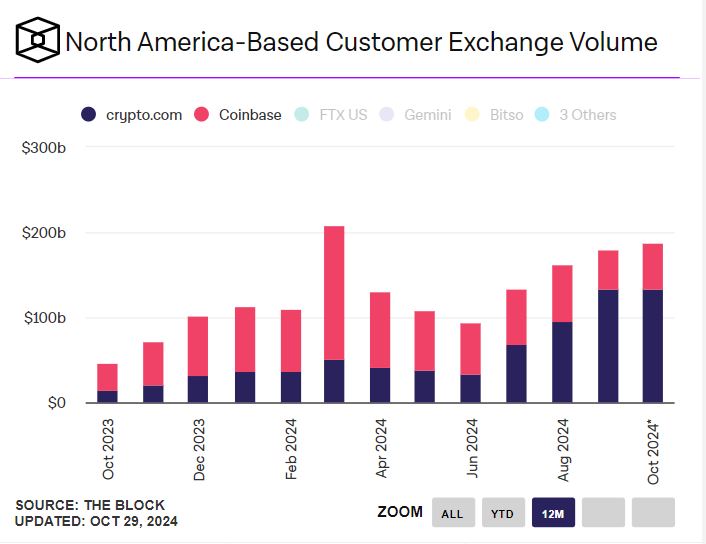 North America-Based Customer Exchange Volume

crypto.com Coinbase FTX US Gemini Bitso 3 Others

$300b
$200b
$100b
$0

Oct 2023
Dec 2023
Feb 2024
Apr 2024
Jun 2024
Aug 2024
Oct 2024*

SOURCE: THE BLOCK
UPDATED: OCT 29, 2024

ZOOM ALL YTD 12M